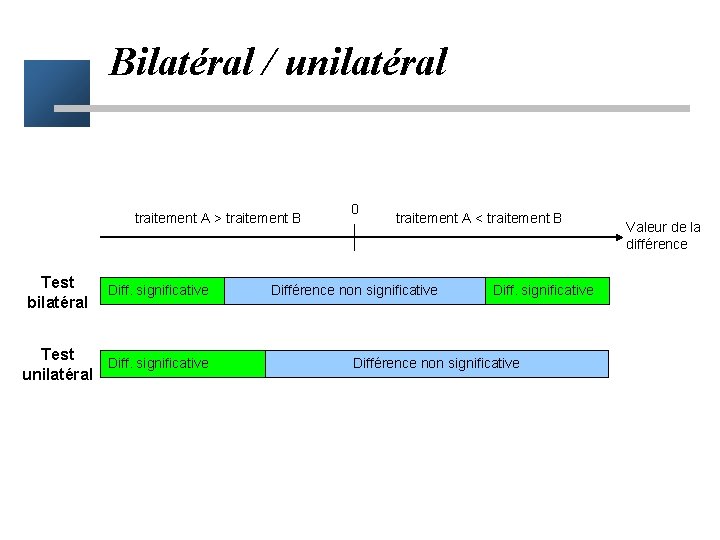 Bilatéral / unilatéral

traitement A > traitement B

0

traitement A < traitement B

Valeur de la différence

Test bilatéral

Diff. significative

Différence non significative

Diff. significative

Test unilatéral

Diff. significative

Différence non significative